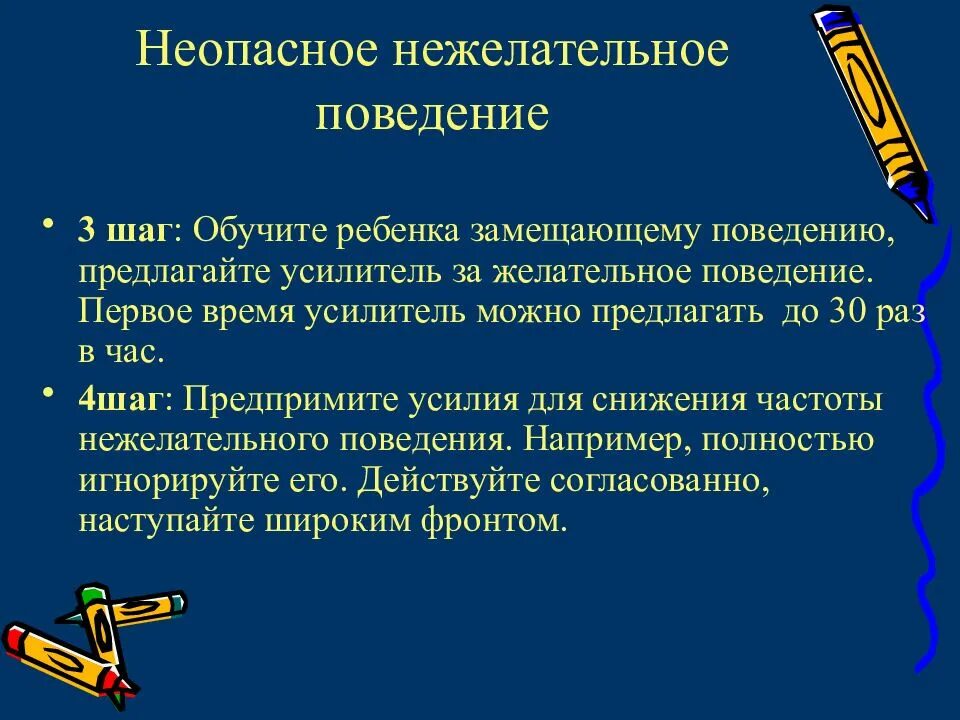 Неопасное нежелательное поведение

• 3 шаг: Обучите ребенка замещающему поведению, предлагайте усилитель за желательное поведение. Первое время усилитель можно предлагать до 30 раз в час.

• 4шаг: Предпримите усилия для снижения частоты нежелательного поведения. Например, полностью игнорируйте его. Действуйте согласованно, наступайте широким фронтом.